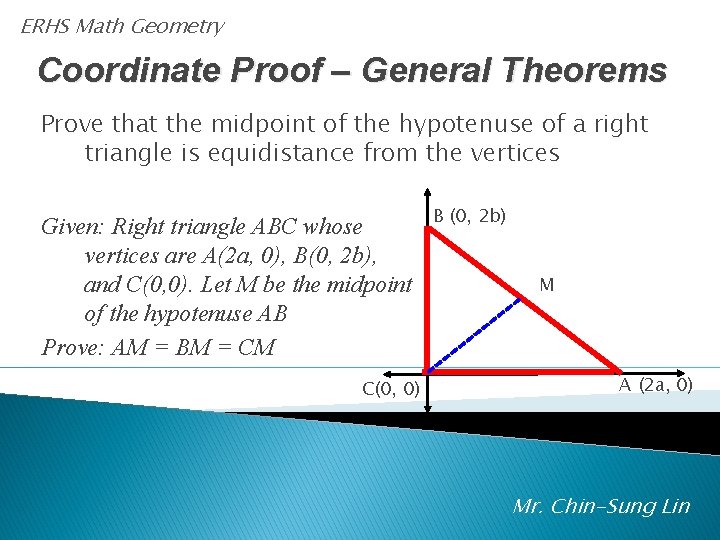 ERHS Math Geometry

Coordinate Proof – General Theorems

Prove that the midpoint of the hypotenuse of a right triangle is equidistance from the vertices

Given: Right triangle ABC whose vertices are A(2a, 0), B(0, 2b), and C(0,0). Let M be the midpoint of the hypotenuse AB

Prove: AM = BM = CM

B (0, 2b)

M

C(0, 0)

A (2a, 0)

Mr. Chin-Sung Lin